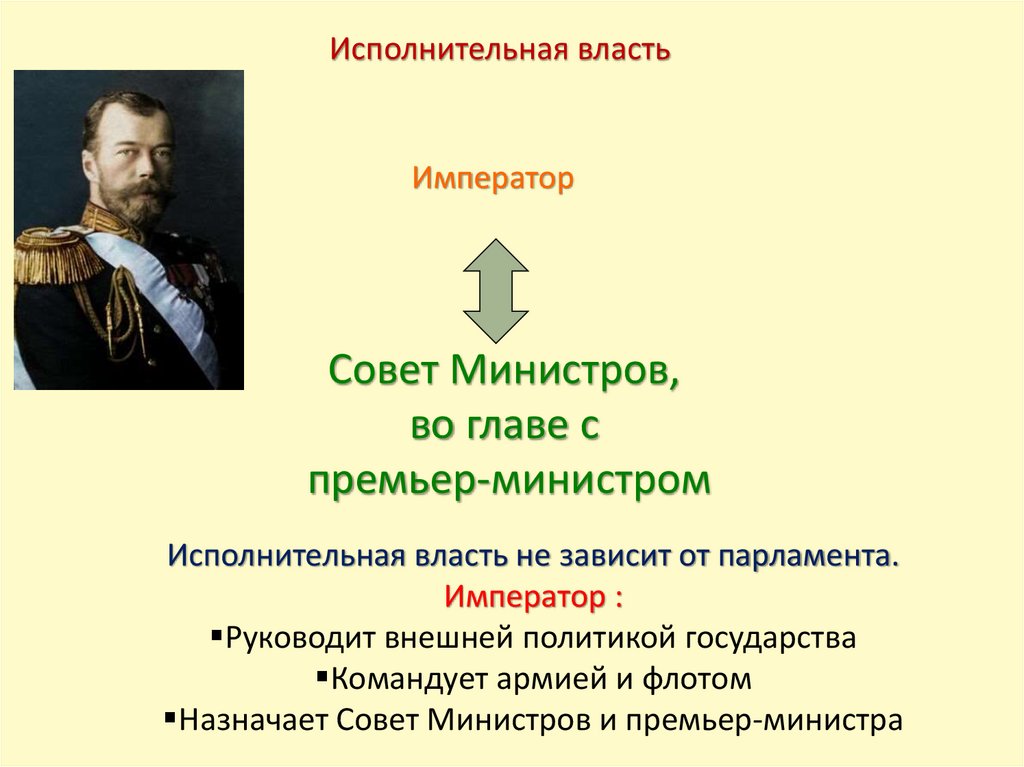 Исполнительная власть

Император

Совет Министров, во главе с премьер-министром

Исполнительная власть не зависит от парламента.
Император :
▪Руководит внешней политикой государства
▪Командует армией и флотом
▪Назначает Совет Министров и премьер-министра